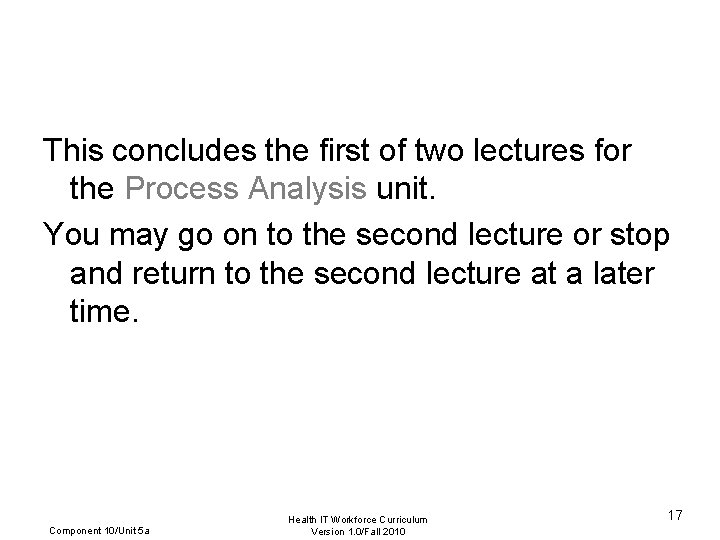 This concludes the first of two lectures for the Process Analysis unit.

You may go on to the second lecture or stop and return to the second lecture at a later time.

Component 10/Unit 5a

Health IT Workforce Curriculum
Version 1.0/Fall 2010

17